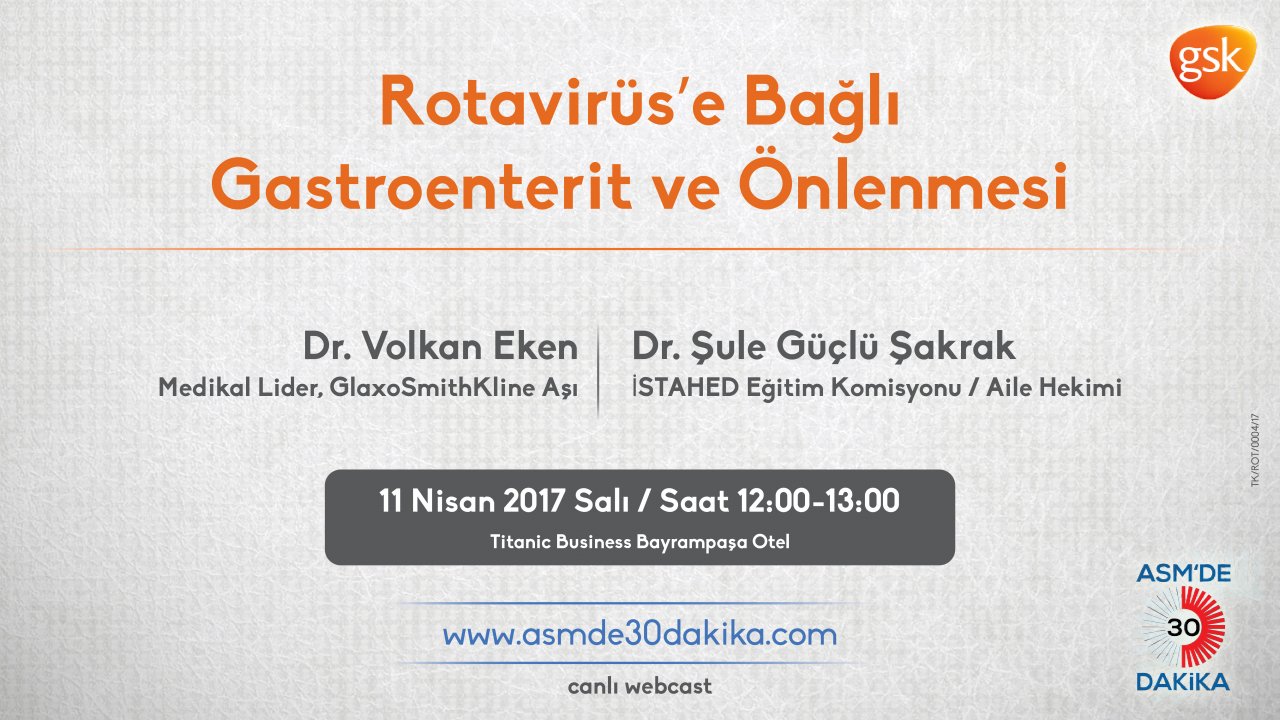 gsk

Rotavirüs'e Bağlı Gastroenterit ve Önlenmesi

Dr. Volkan Eken
Medikal Lider, GlaxoSmithKline Aşı

Dr. Şule Güçlü Şakrak
İSTAHED Eğitim Komisyonu / Aile Hekimi

TK/ROT/0004/17

11 Nisan 2017 Salı / Saat 12:00-13:00
Titanic Business Bayrampaşa Otel

www.asmde30dakika.com

canlı webcast

ASM'DE 30 DAKİKA